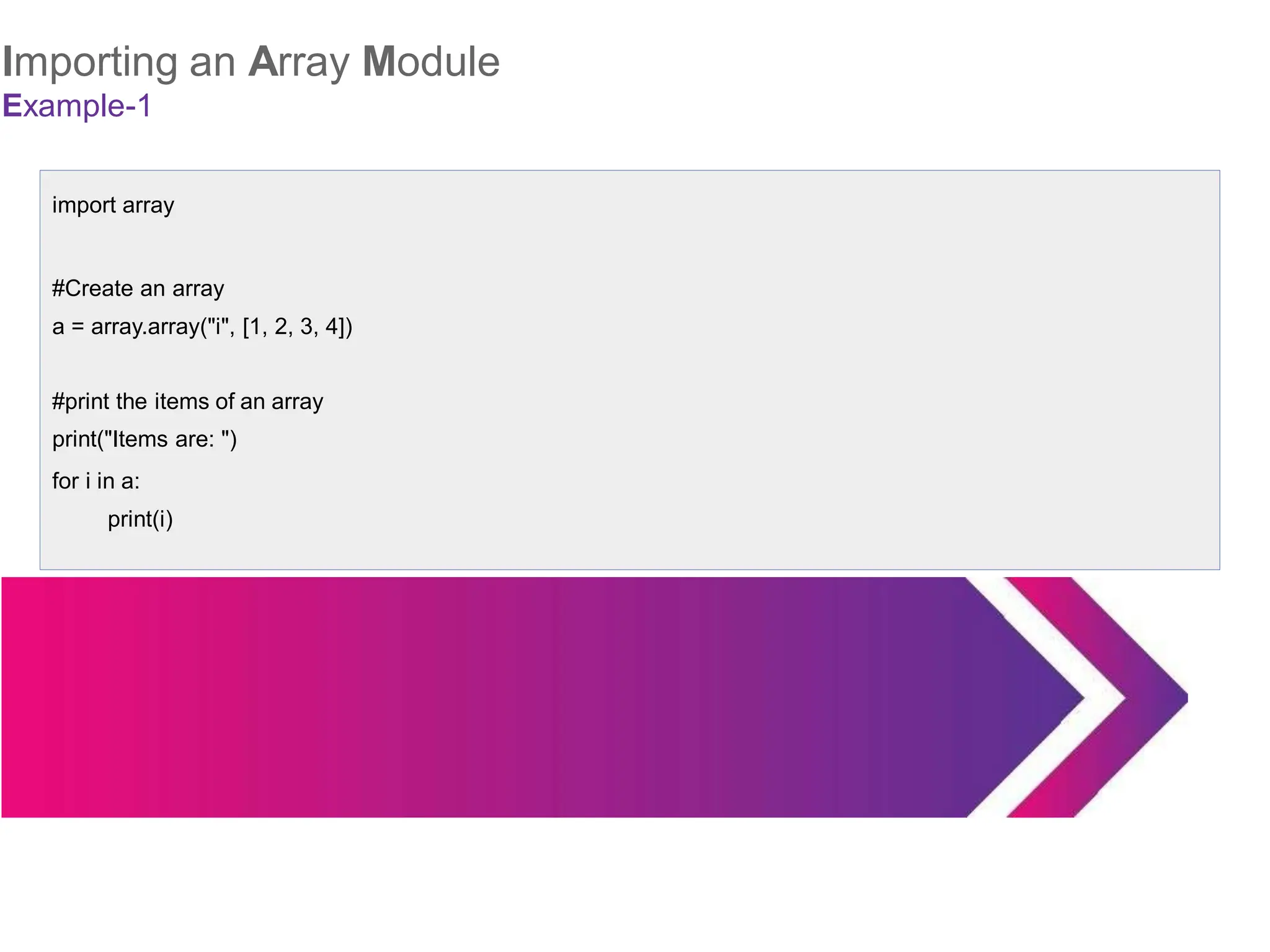 Importing an Array Module
Example-1

import array

#Create an array
a = array.array("i", [1, 2, 3, 4])

#print the items of an array
print("Items are: ")
for i in a:
    print(i)